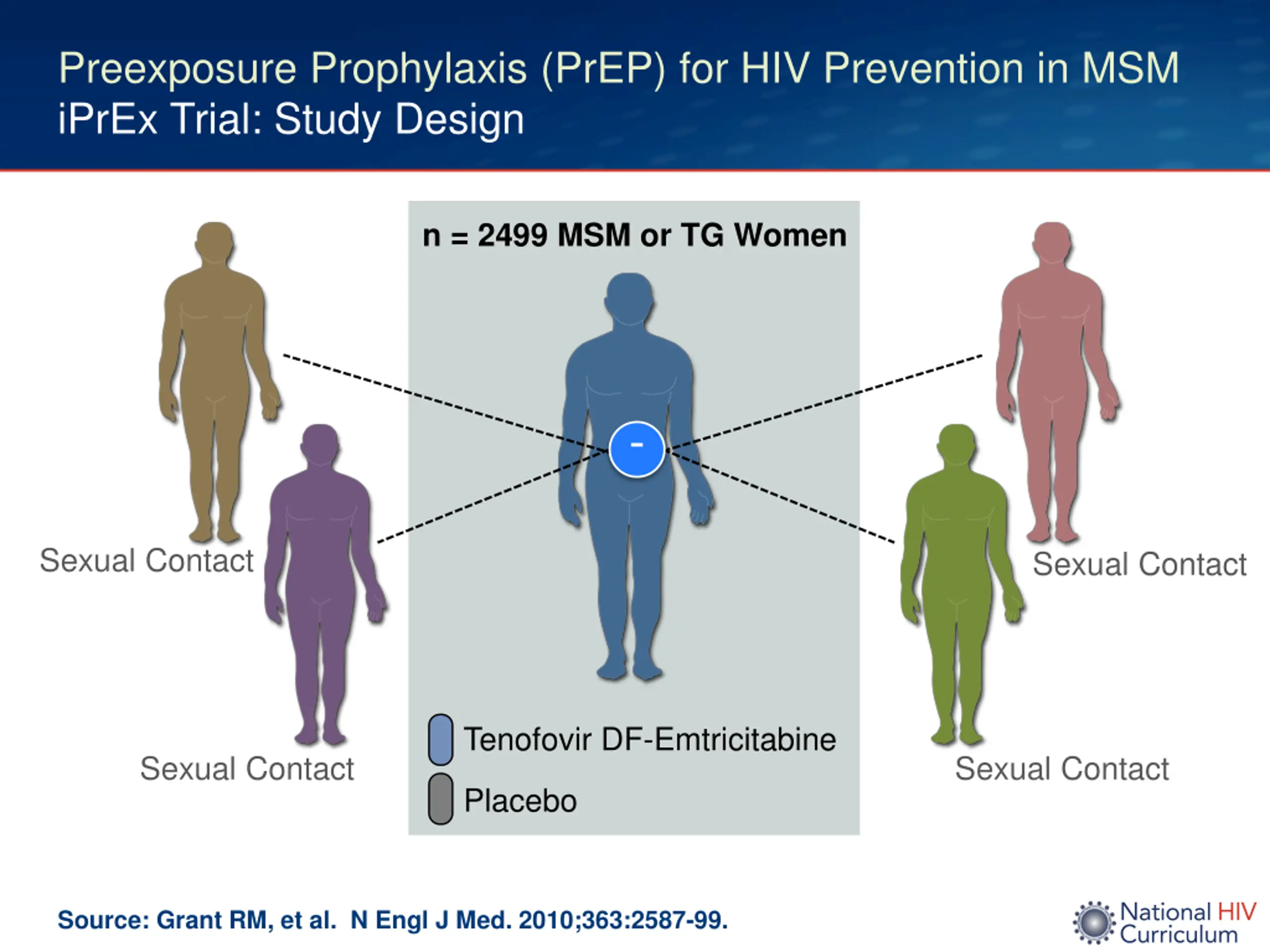 Preexposure Prophylaxis (PrEP) for HIV Prevention in MSM
iPrEx Trial: Study Design

n = 2499 MSM or TG Women

-

Sexual Contact

Sexual Contact

Sexual Contact

Sexual Contact

Tenofovir DF-Emtricitabine

Placebo

Source: Grant RM, et al. N Engl J Med. 2010;363:2587-99.

National HIV Curriculum